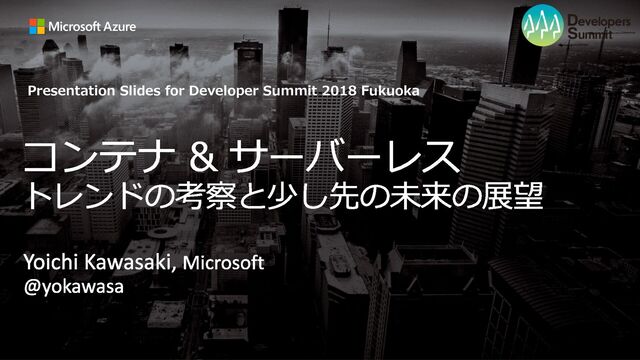 Microsoft Azure

Developers Summit

Presentation Slides for Developer Summit 2018 Fukuoka

コンテナ & サーバーレス
トレンドの考察と少し先の未来の展望

Yoichi Kawasaki, Microsoft
@yokawasa